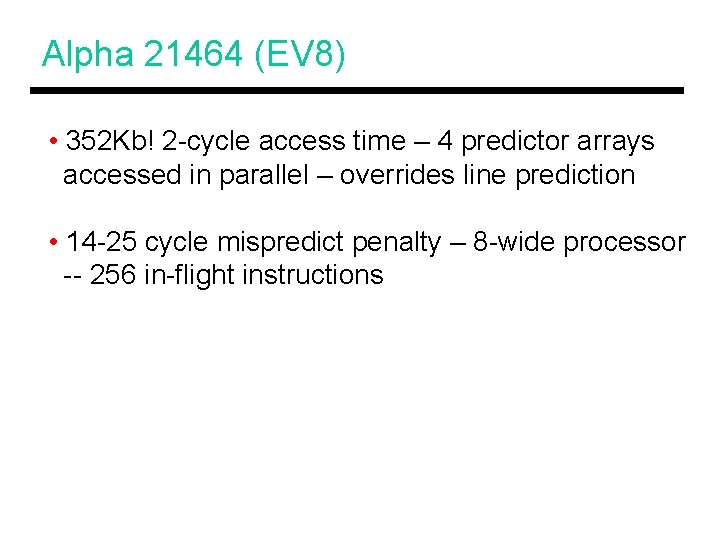 Alpha 21464 (EV8)

• 352Kb! 2-cycle access time – 4 predictor arrays accessed in parallel – overrides line prediction

• 14-25 cycle mispredict penalty – 8-wide processor -- 256 in-flight instructions